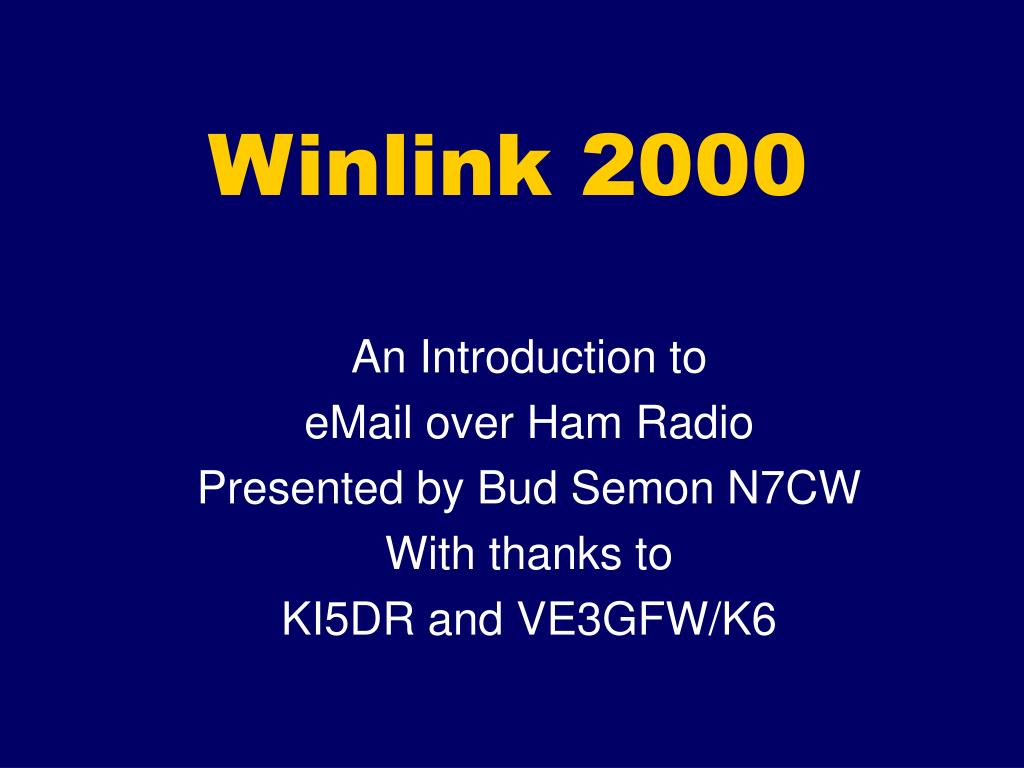 Winlink 2000

An Introduction to
eMail over Ham Radio
Presented by Bud Semon N7CW
With thanks to
KI5DR and VE3GFW/K6